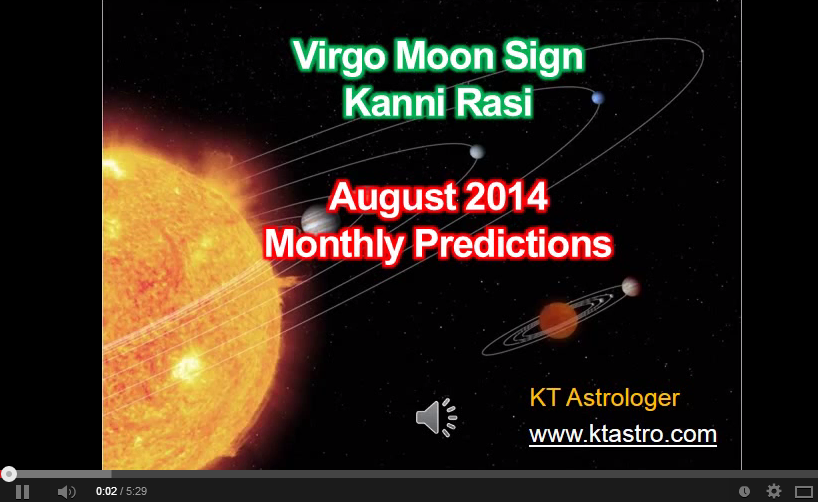 Virgo Moon Sign
Kanni Rasi

August 2014
Monthly Predictions

KT Astrologer
www.ktastro.com

0:02 / 5:29